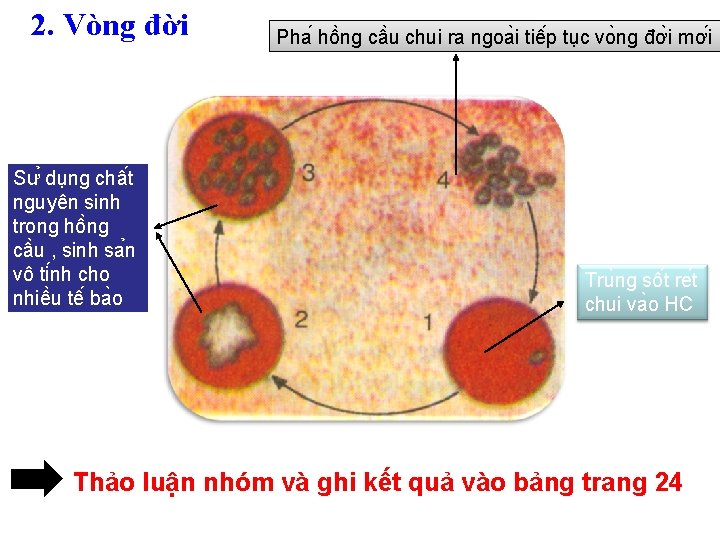 2. Vòng đời

Phá hồng cầu chui ra ngoài tiếp tục vòng đời mới

Sử dụng chất nguyên sinh trong hồng cầu , sinh sản vô tính cho nhiều tế bào

3

4

2

1

Trùng sốt rét chui vào HC

Thảo luận nhóm và ghi kết quả vào bảng trang 24